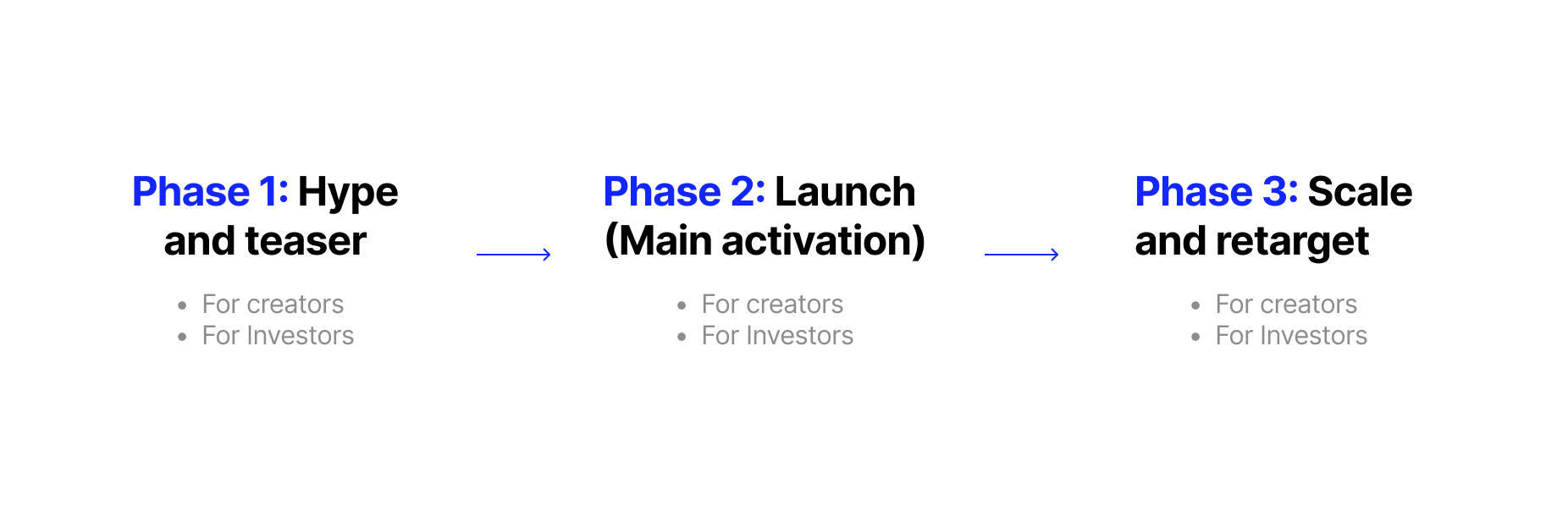 Phase 1: Hype and teaser

- For creators
- For Investors

Phase 2: Launch (Main activation)

- For creators
- For Investors

Phase 3: Scale and retarget

- For creators
- For Investors